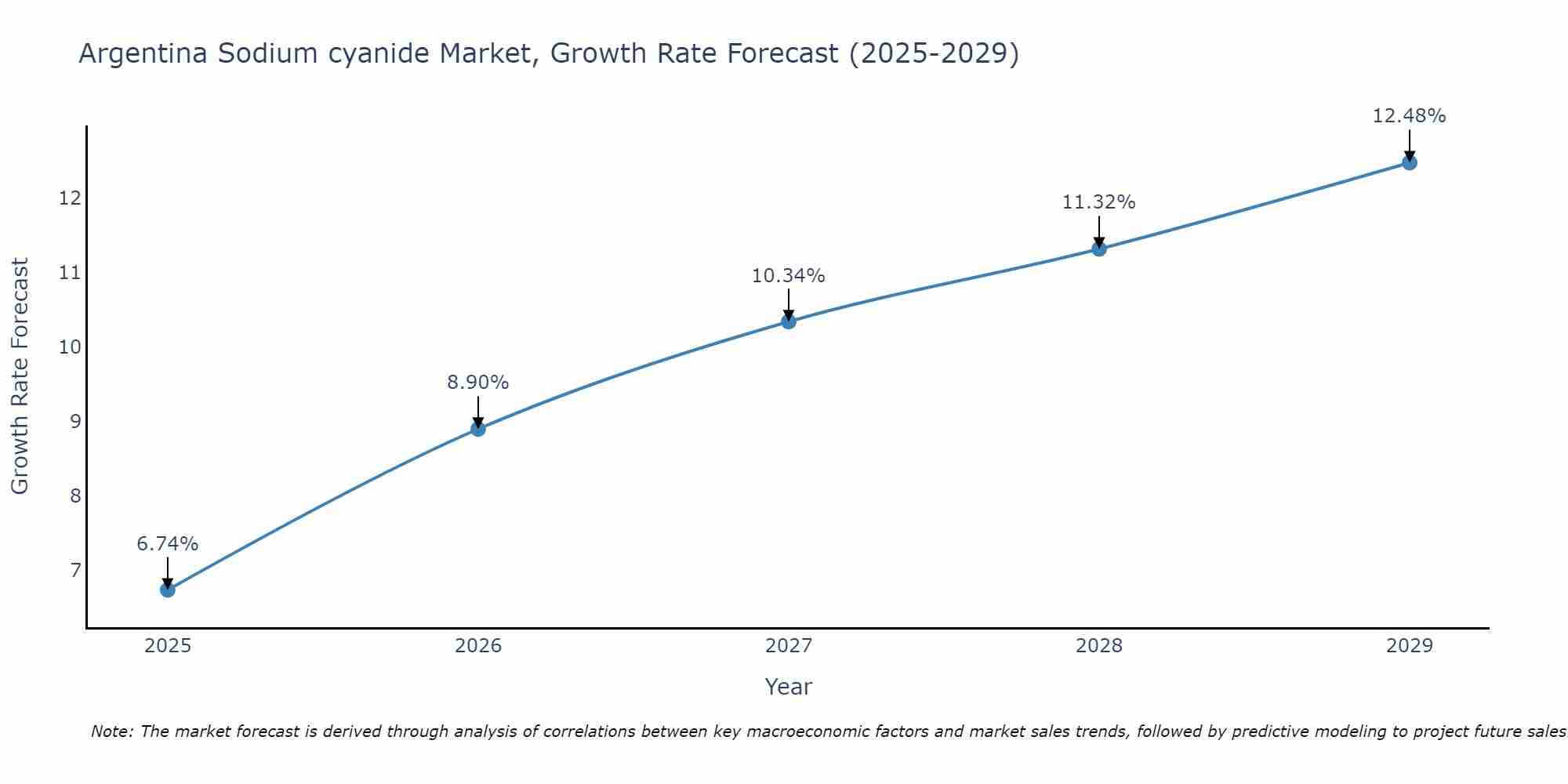 Argentina Sodium cyanide Market, Growth Rate Forecast (2025-2029)

Growth Rate Forecast

12
11
10
9
8
7

6.74%
8.90%
10.34%
11.32%
12.48%

2025
2026
2027
2028
2029

Year

Note: The market forecast is derived through analysis of correlations between key macroeconomic factors and market sales trends, followed by predictive modeling to project future sales